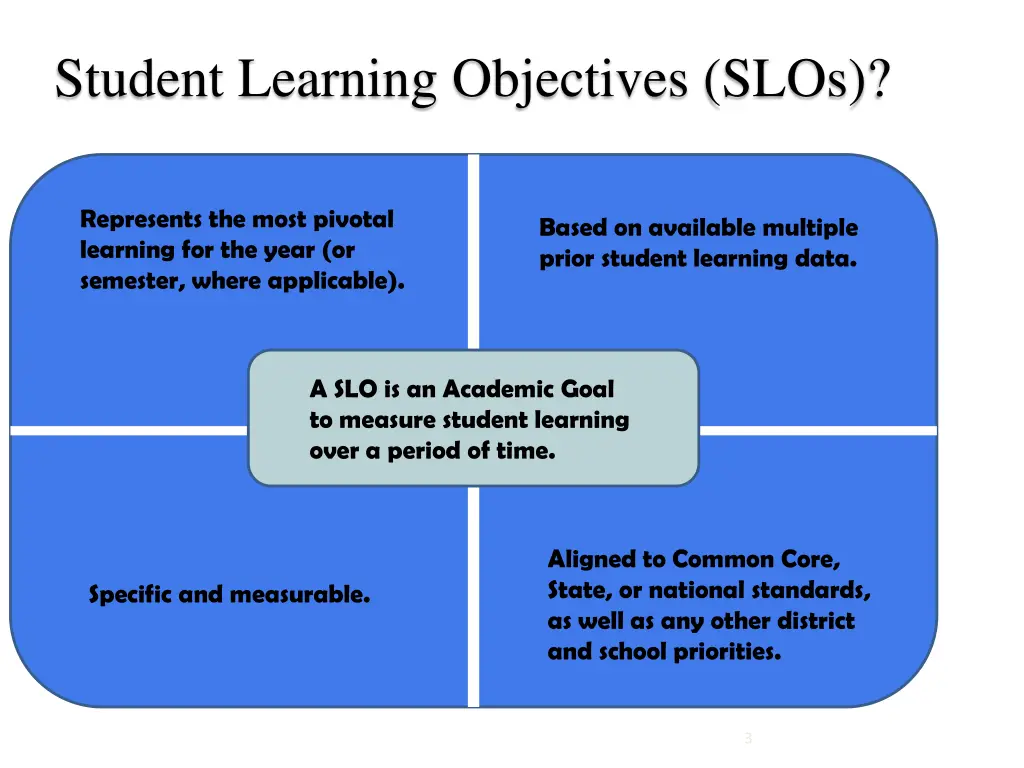 Student Learning Objectives (SLOs)?

Represents the most pivotal learning for the year (or semester, where applicable).

Based on available multiple prior student learning data.

A SLO is an Academic Goal to measure student learning over a period of time.

Specific and measurable.

Aligned to Common Core, State, or national standards, as well as any other district and school priorities.

3